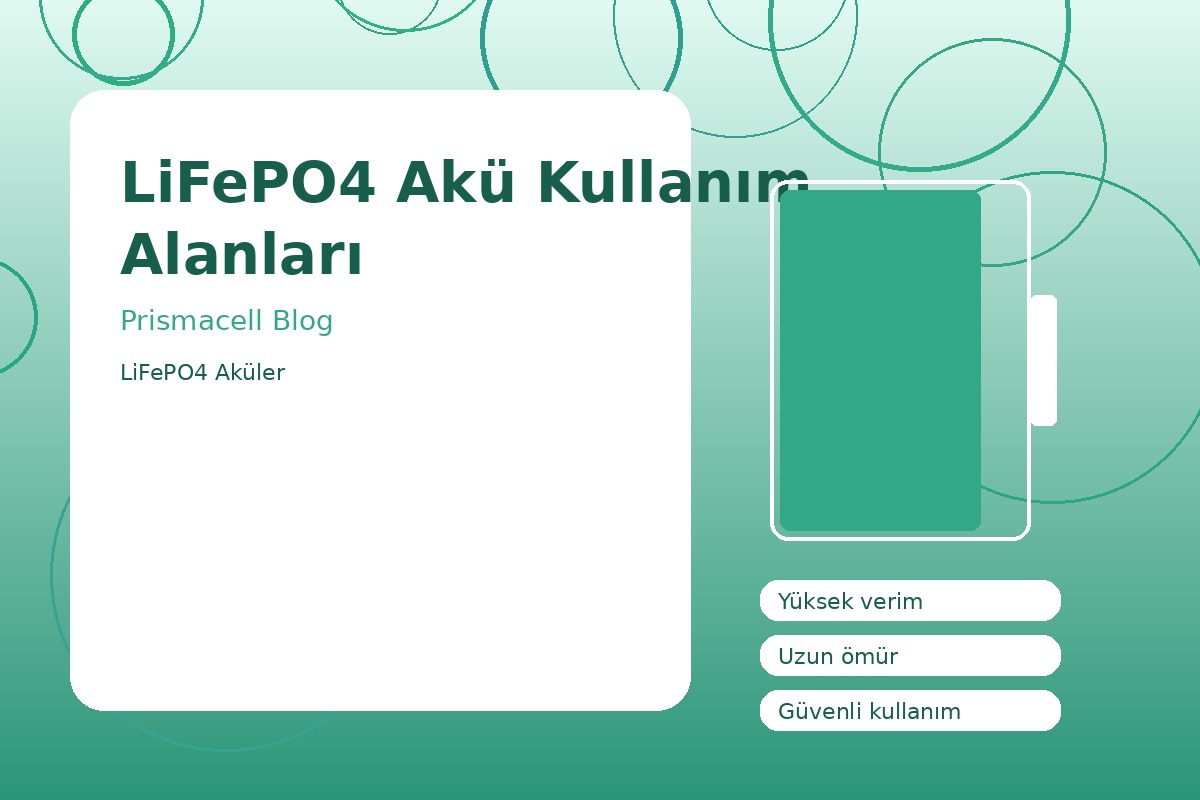 LiFePO4 Akü Kullanım Alanları

Prismacell Blog

LiFePO4 Aküler

Yüksek verim

Uzun ömür

Güvenli kullanım